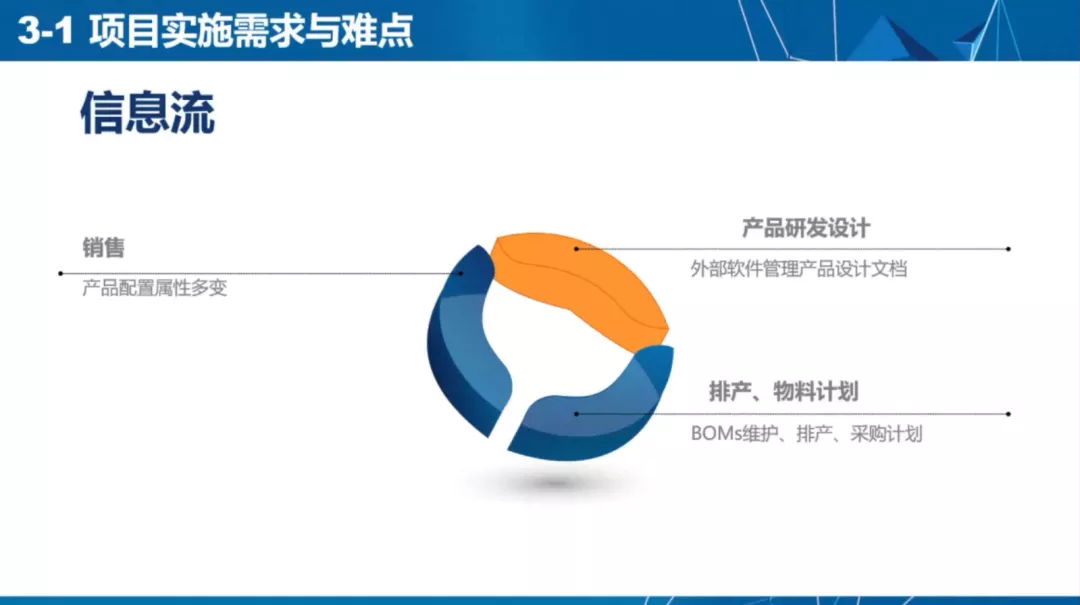 3-1 项目实施需求与难点

信息流

销售

产品配置属性多变

产品研发设计

外部软件管理产品设计文档

排产、物料计划

BOMs维护、排产、采购计划